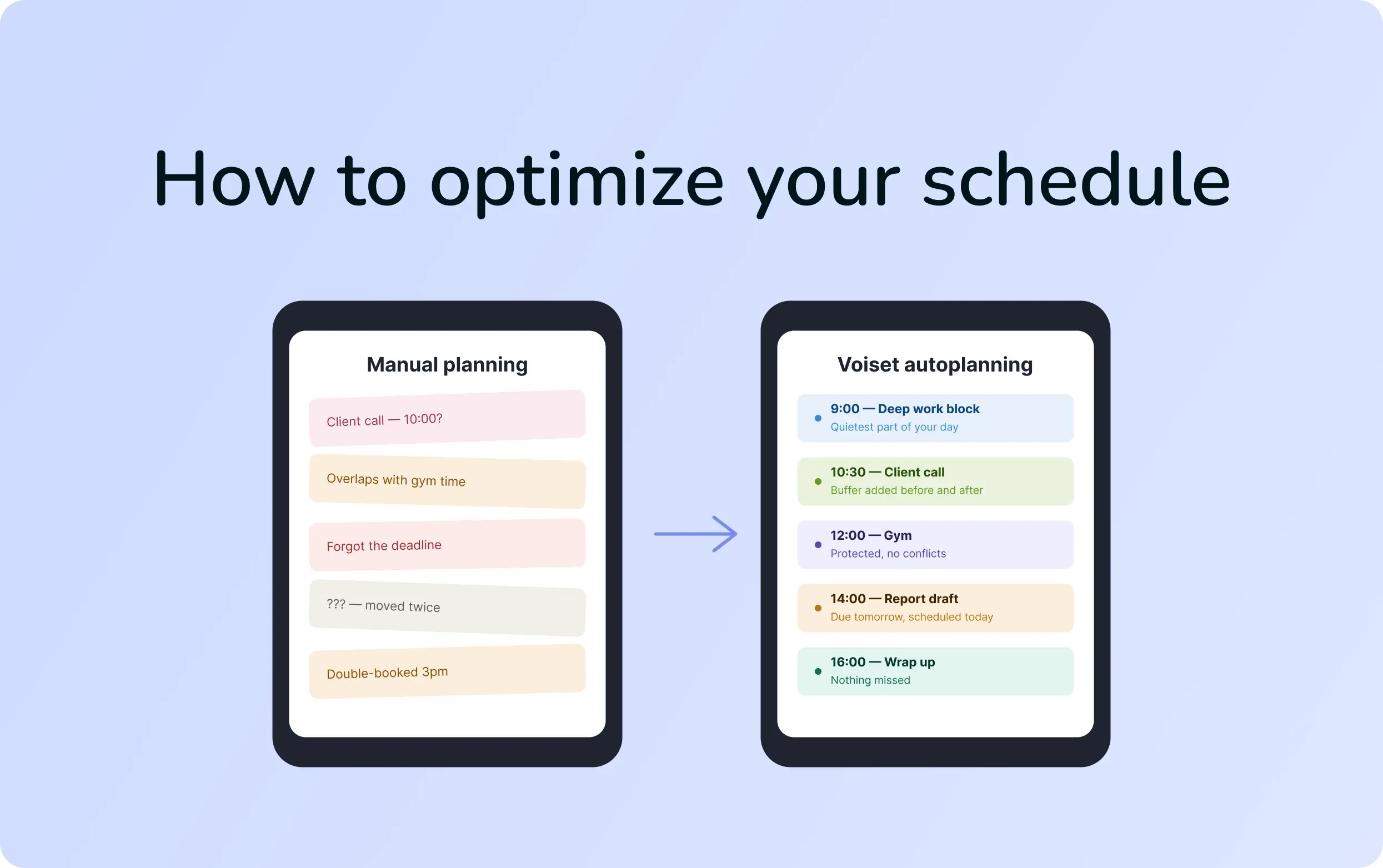 How to optimize your schedule

Manual planning

Client call — 10:00?

Overlaps with gym time

Forgot the deadline

??? — moved twice

Double-booked 3pm

Voiset autoplanning

9:00 — Deep work block
Quietest part of your day

10:30 — Client call
Buffer added before and after

12:00 — Gym
Protected, no conflicts

14:00 — Report draft
Due tomorrow, scheduled today

16:00 — Wrap up
Nothing missed